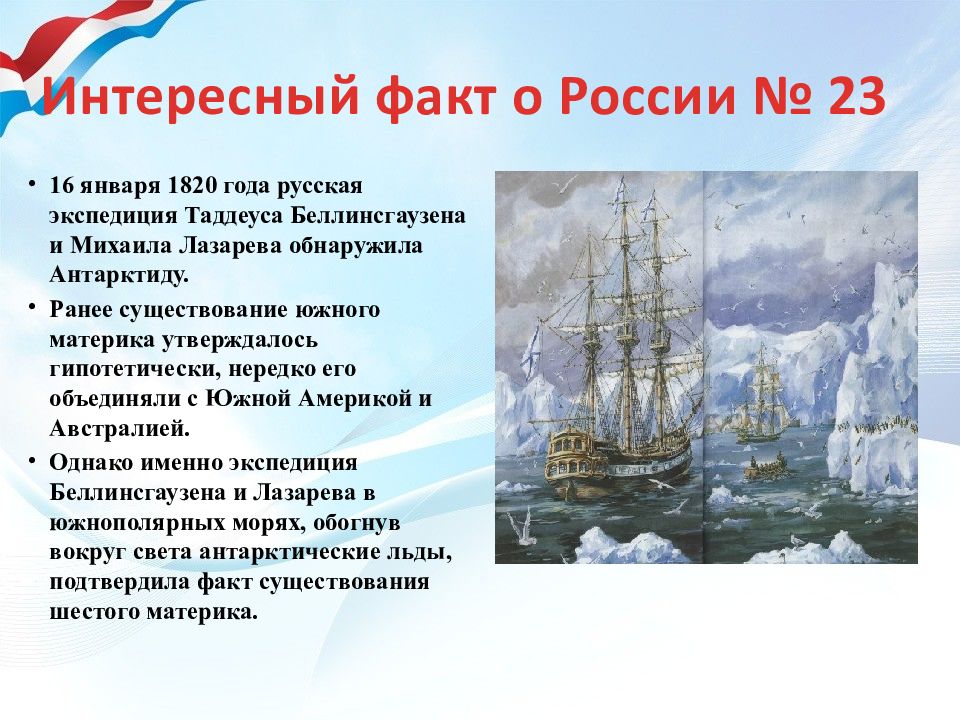 Интересный факт о России № 23

• 16 января 1820 года русская экспедиция Таддеуса Беллинсгаузена и Михаила Лазарева обнаружила Антарктиду.
• Ранее существование южного материка утверждалось гипотетически, нередко его объединяли с Южной Америкой и Австралией.
• Однако именно экспедиция Беллинсгаузена и Лазарева в южнополярных морях, обогнув вокруг света антарктические льды, подтвердила факт существования шестого материка.